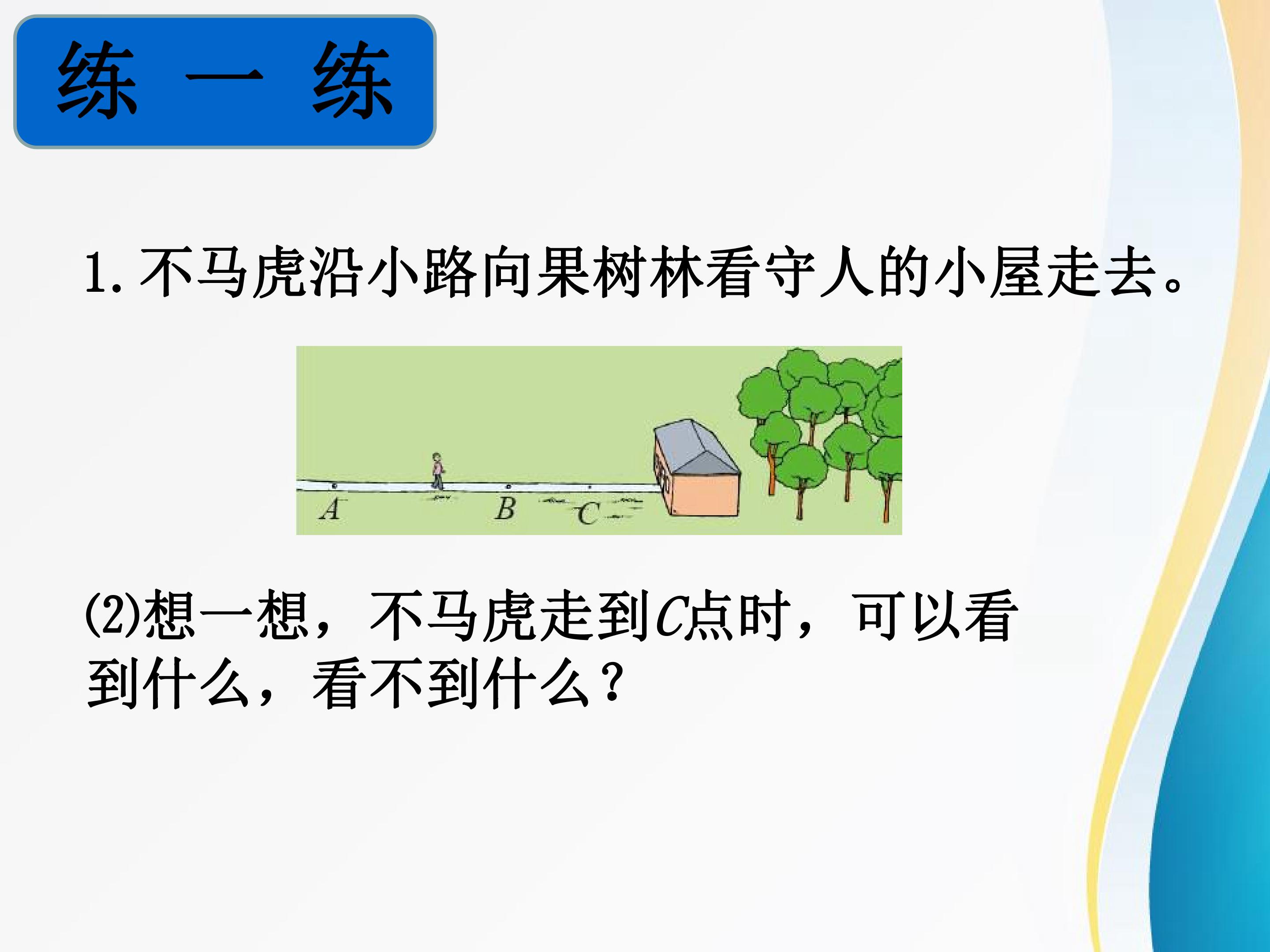 练 一 练

1.不马虎沿小路向果树林看守人的小屋走去。

A B C

(2)想一想，不马虎走到C点时，可以看到什么，看不到什么？